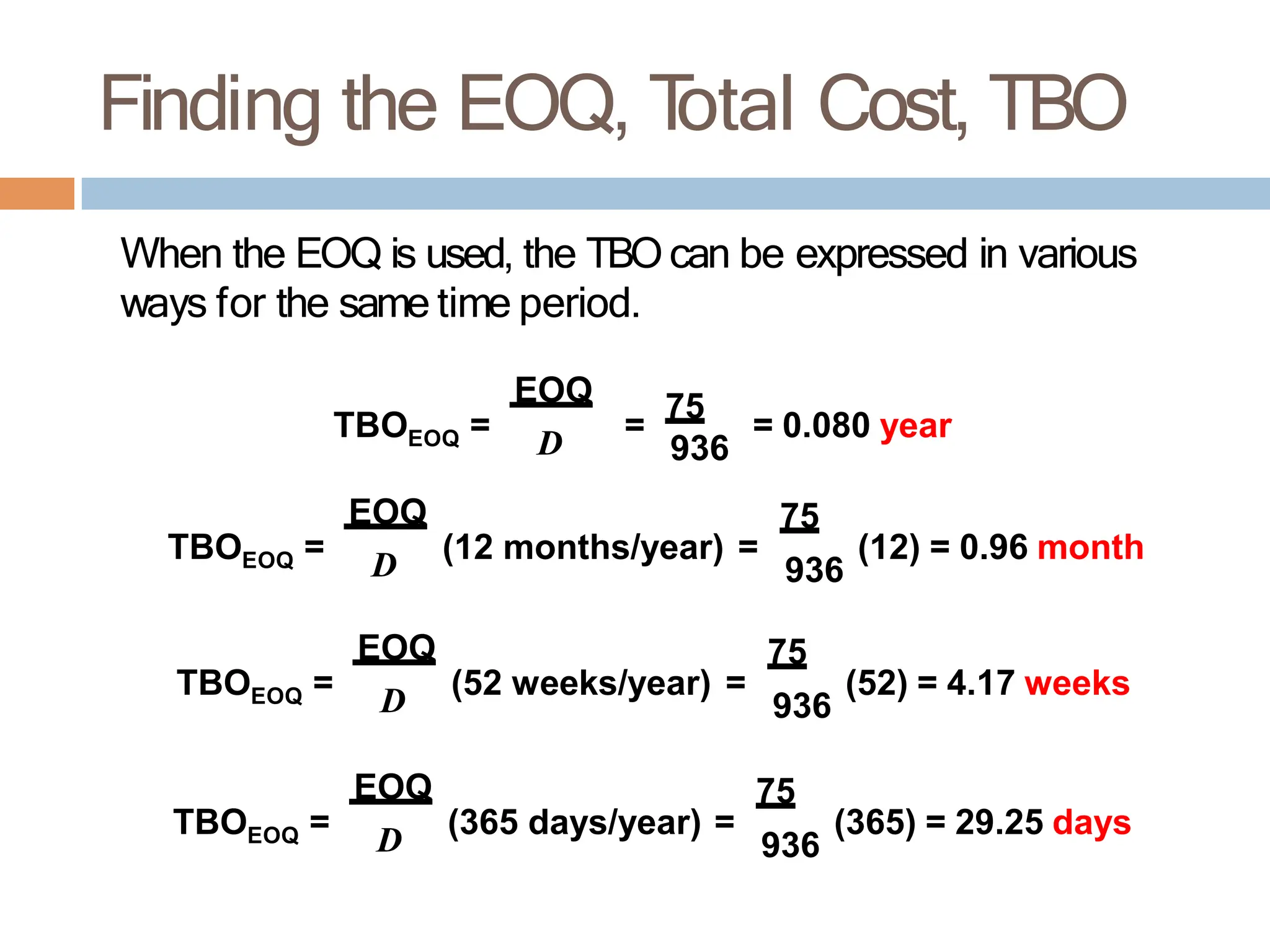 Finding the EOQ, Total Cost, TBO

When the EOQ is used, the TBO can be expressed in various ways for the same time period.

$TBO_{EOQ} = \frac{EOQ}{D} = \frac{75}{936} = 0.080$ year

$TBO_{EOQ} = \frac{EOQ}{D}$ (12 months/year) $= \frac{75}{936}$ (12) = 0.96 month

$TBO_{EOQ} = \frac{EOQ}{D}$ (52 weeks/year) $= \frac{75}{936}$ (52) = 4.17 weeks

$TBO_{EOQ} = \frac{EOQ}{D}$ (365 days/year) $= \frac{75}{936}$ (365) = 29.25 days